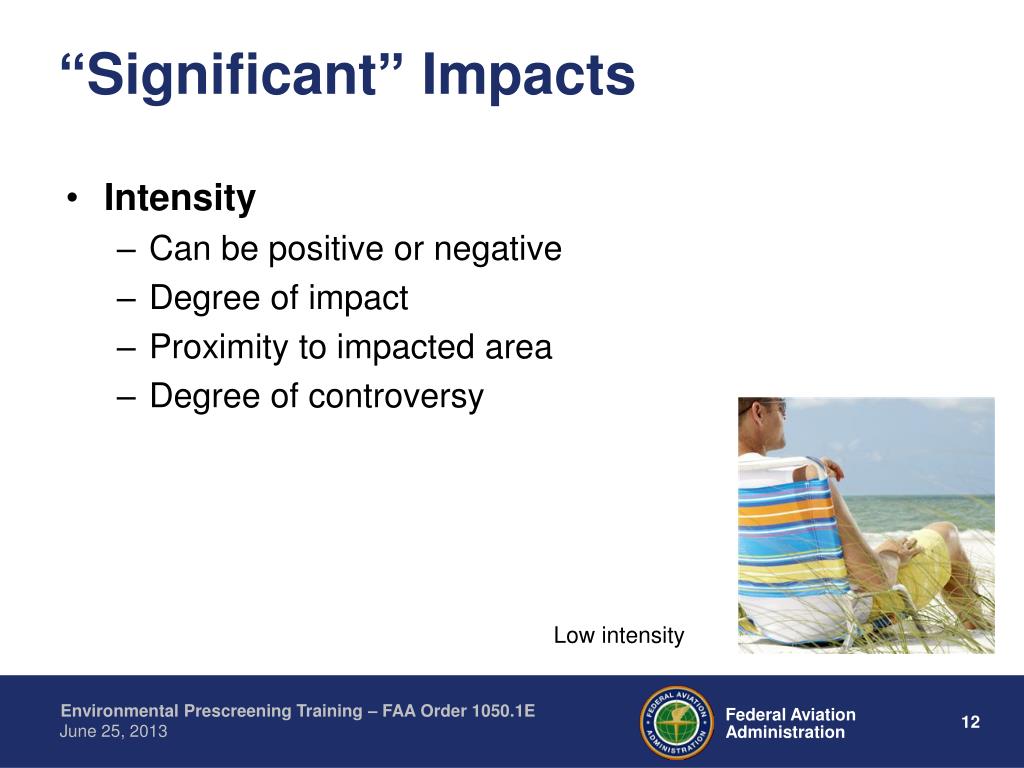 “Significant” Impacts

• Intensity
– Can be positive or negative
– Degree of impact
– Proximity to impacted area
– Degree of controversy

Low intensity

Environmental Prescreening Training – FAA Order 1050.1E
June 25, 2013

FEDERAL AVIATION ADMINISTRATION

Federal Aviation Administration

12